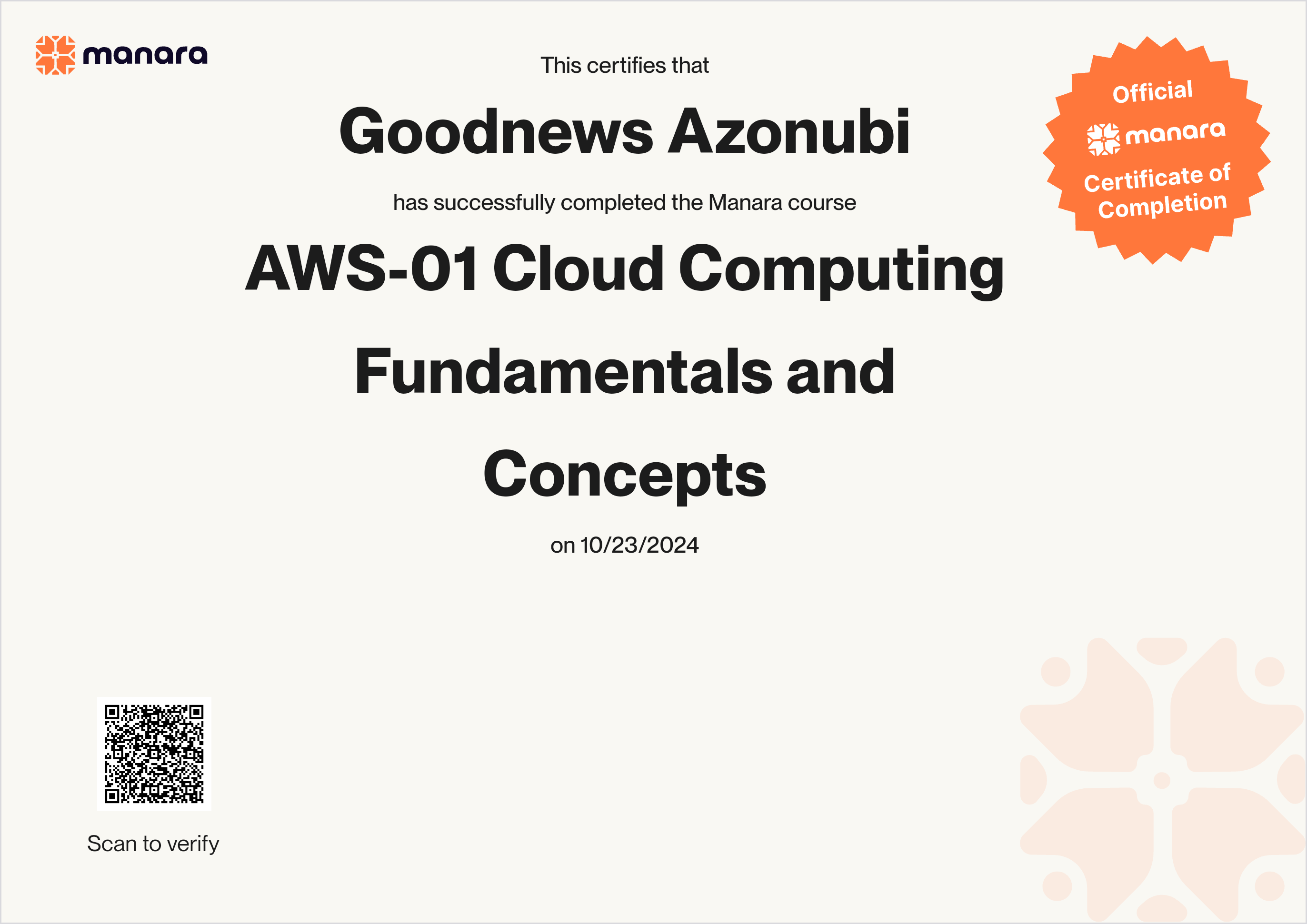 manara

This certifies that

Goodnews Azonubi

has successfully completed the Manara course

AWS-01 Cloud Computing Fundamentals and Concepts

on 10/23/2024

Official
manara
Certificate of Completion

Scan to verify